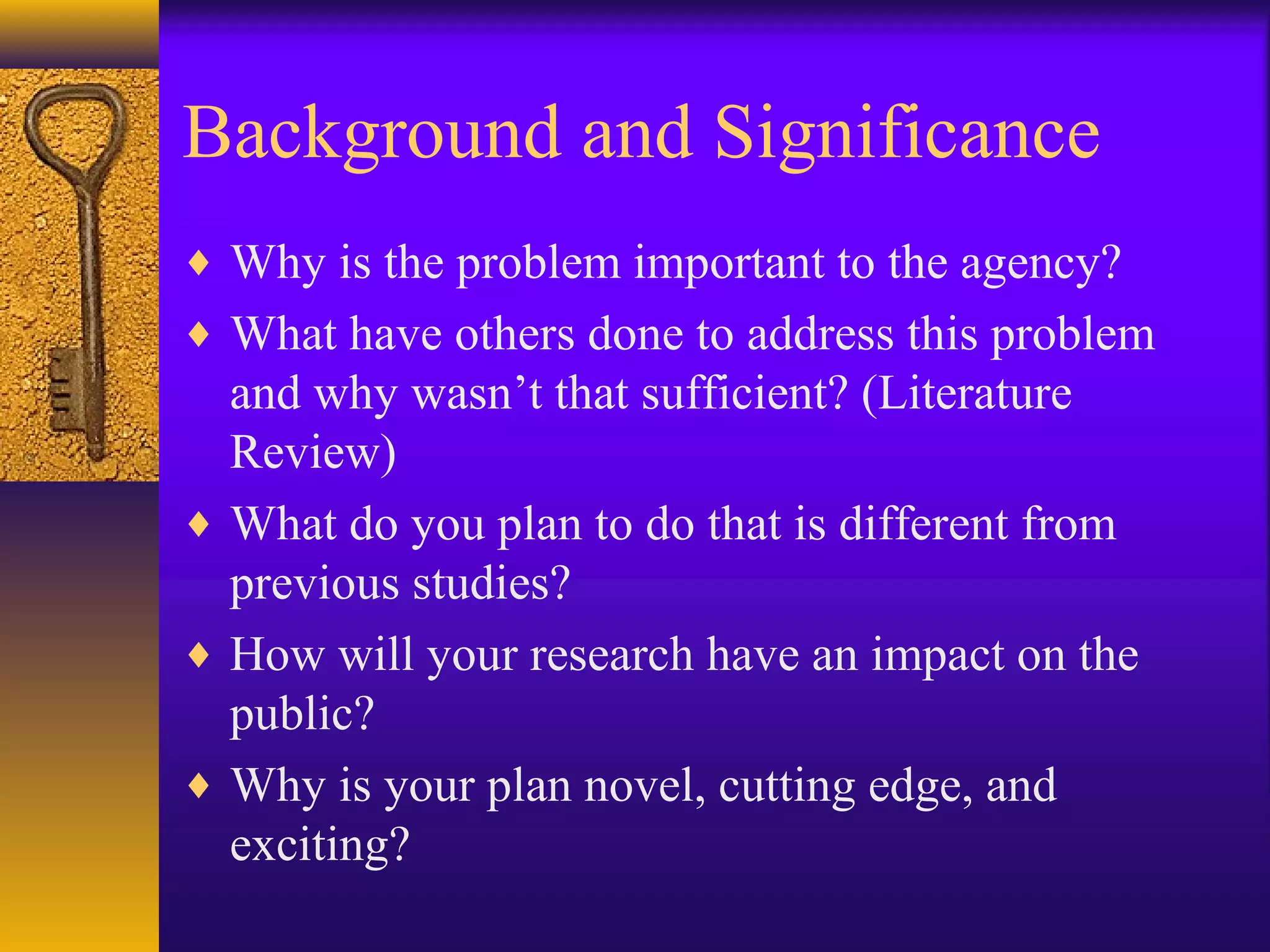 Background and Significance

♦ Why is the problem important to the agency?

♦ What have others done to address this problem and why wasn’t that sufficient? (Literature Review)

♦ What do you plan to do that is different from previous studies?

♦ How will your research have an impact on the public?

♦ Why is your plan novel, cutting edge, and exciting?